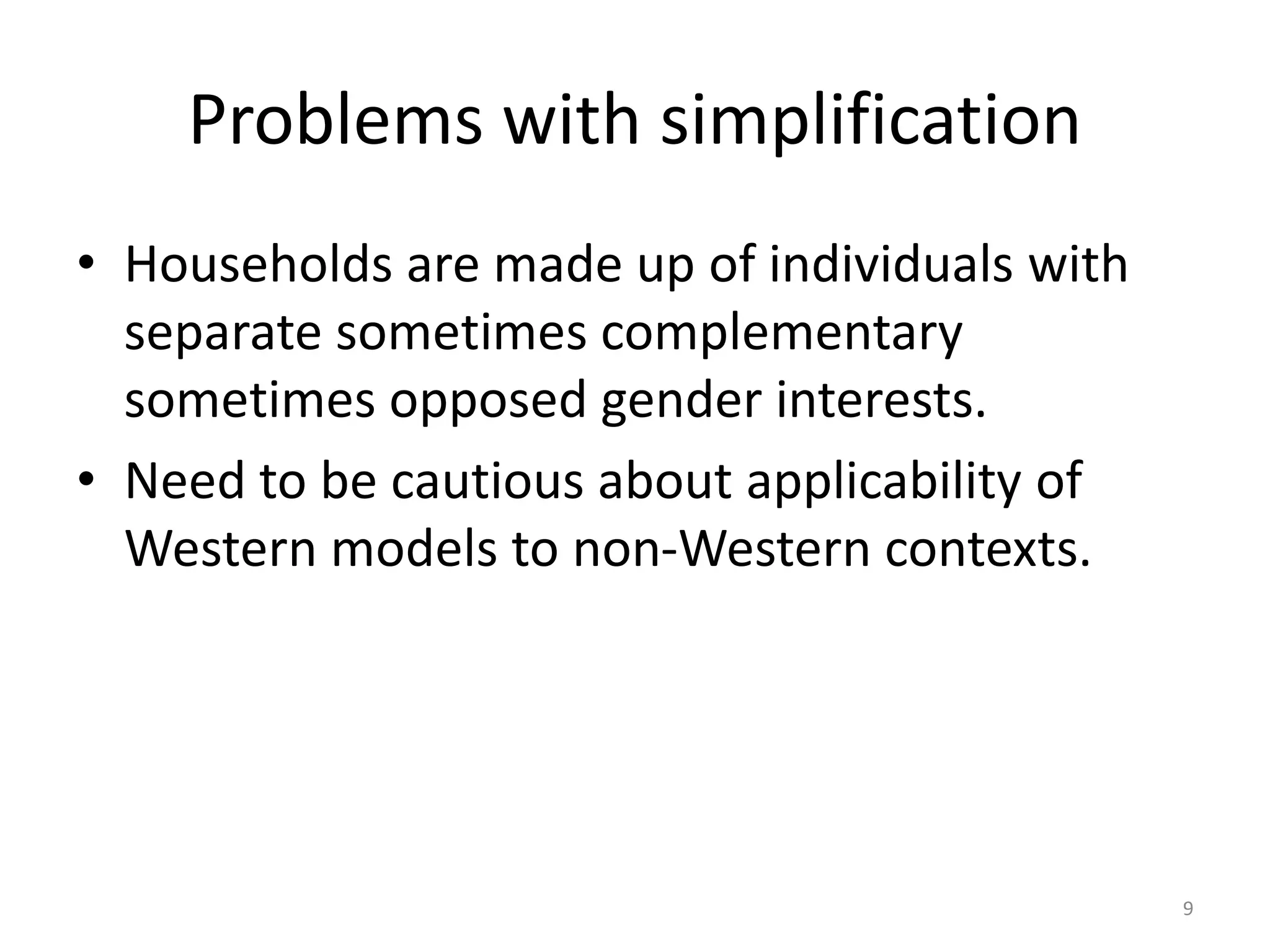 Problems with simplification

• Households are made up of individuals with separate sometimes complementary sometimes opposed gender interests.
• Need to be cautious about applicability of Western models to non-Western contexts.

9